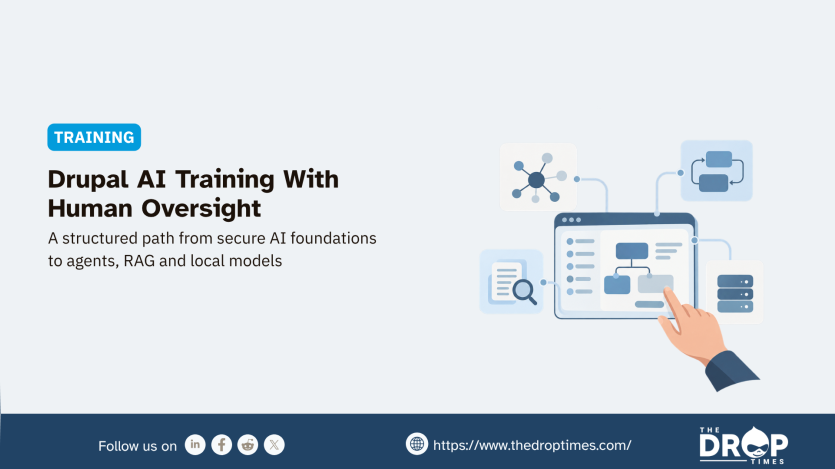 TRAINING

Drupal AI Training With Human Oversight

A structured path from secure AI foundations to agents, RAG and local models

Follow us on

https://www.thedroptimes.com/

THE DROP TIMES